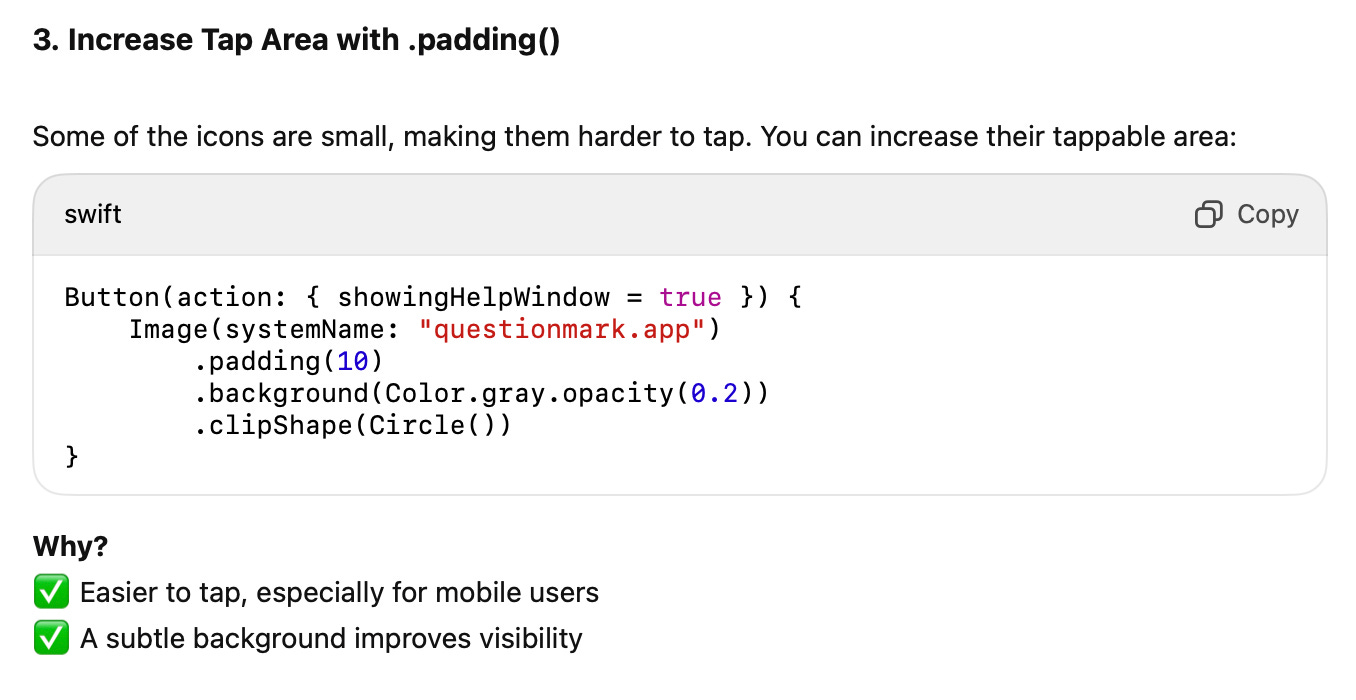 3. Increase Tap Area with .padding()

Some of the icons are small, making them harder to tap. You can increase their tappable area:

swift

Copy

```
Button(action: { showingHelpWindow = true }) {
    Image(systemName: "questionmark.app")
        .padding(10)
        .background(Color.gray.opacity(0.2))
        .clipShape(Circle())
}
```

Why?

✅ Easier to tap, especially for mobile users

✅ A subtle background improves visibility